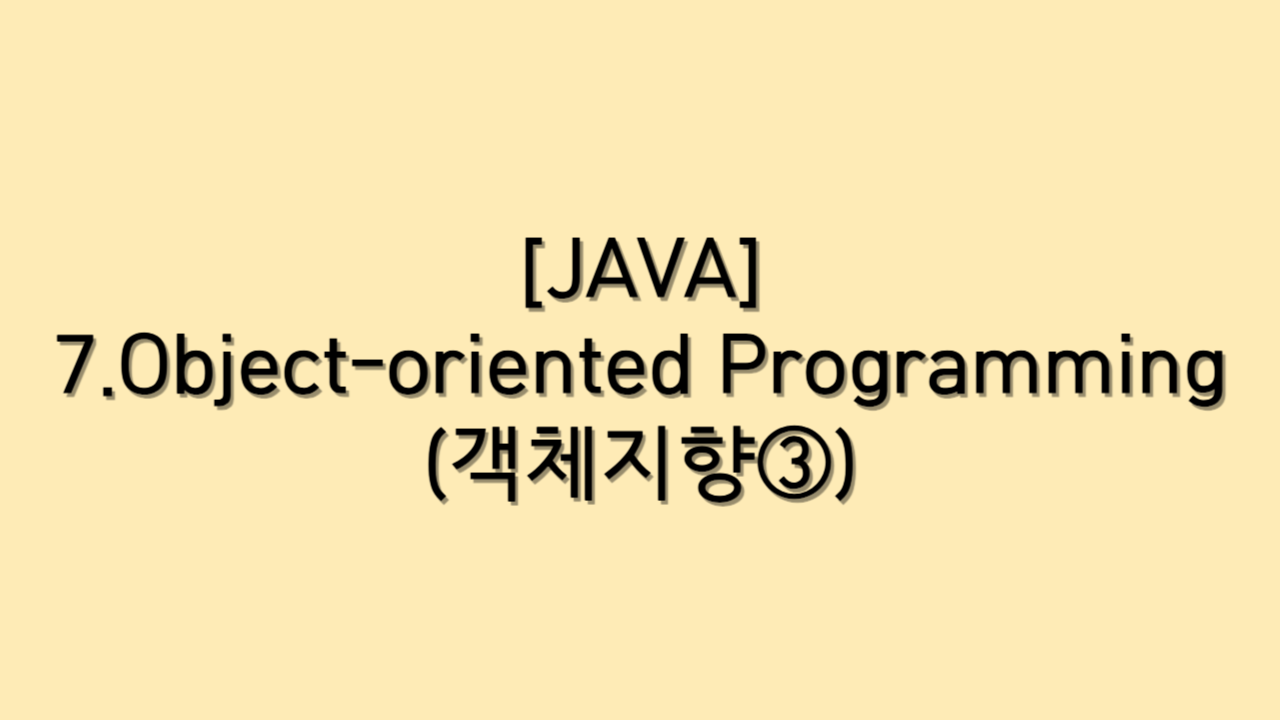 [JAVA]
7.Object-oriented Programming
(객체지향③)